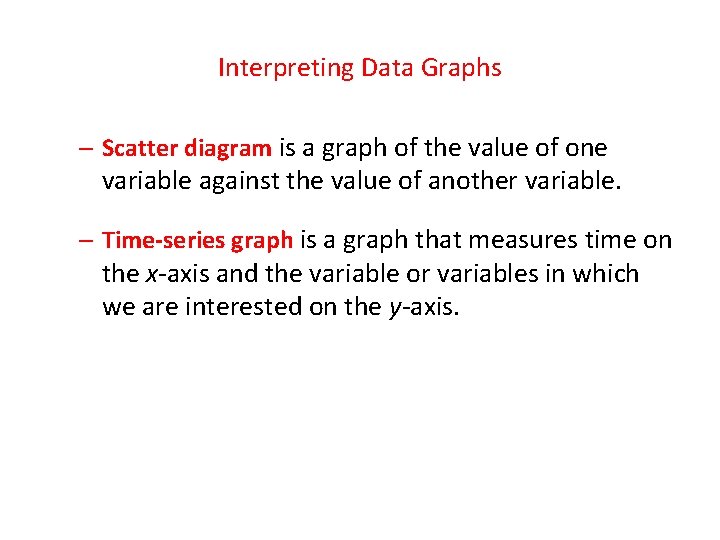 Interpreting Data Graphs

– Scatter diagram is a graph of the value of one variable against the value of another variable.

– Time-series graph is a graph that measures time on the $x$-axis and the variable or variables in which we are interested on the $y$-axis.